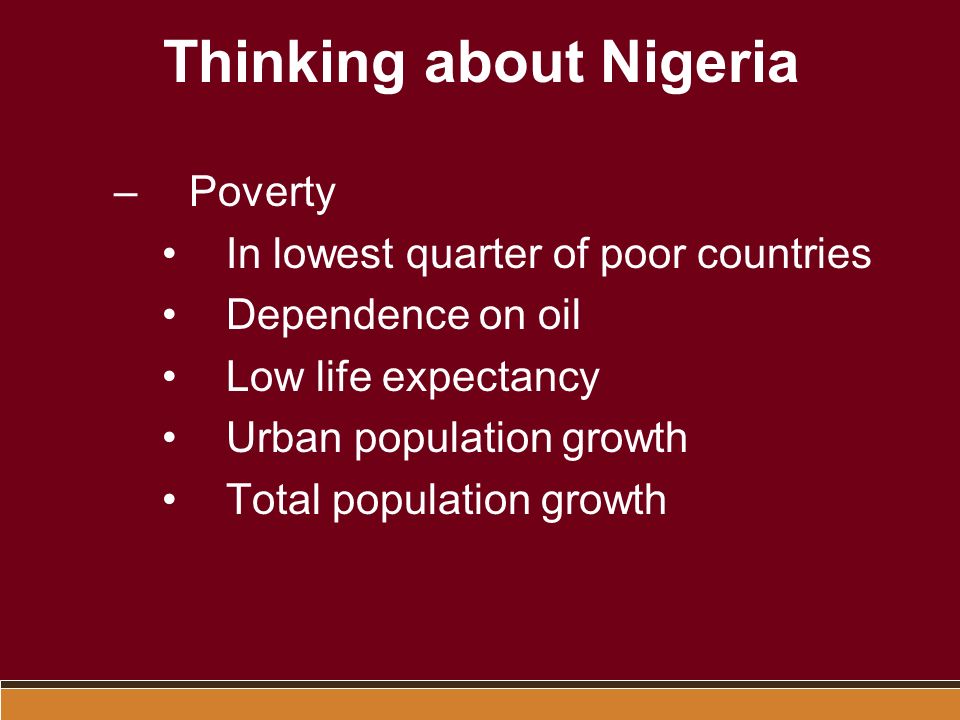 Thinking about Nigeria

– Poverty
• In lowest quarter of poor countries
• Dependence on oil
• Low life expectancy
• Urban population growth
• Total population growth